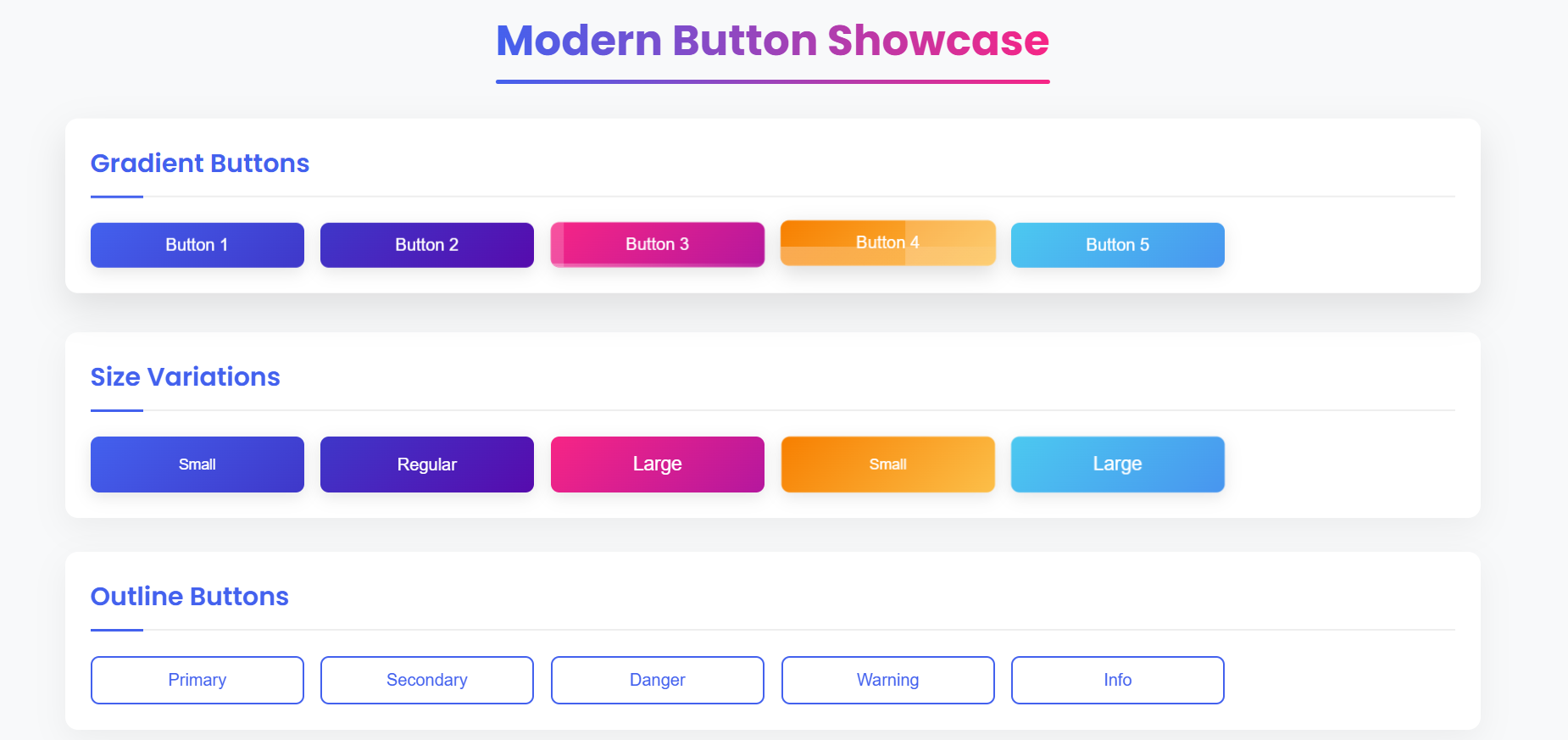 Modern Button Showcase

Gradient Buttons

Button 1 Button 2 Button 3 Button 4 Button 5

Size Variations

Small Regular Large Small Large

Outline Buttons

Primary Secondary Danger Warning Info